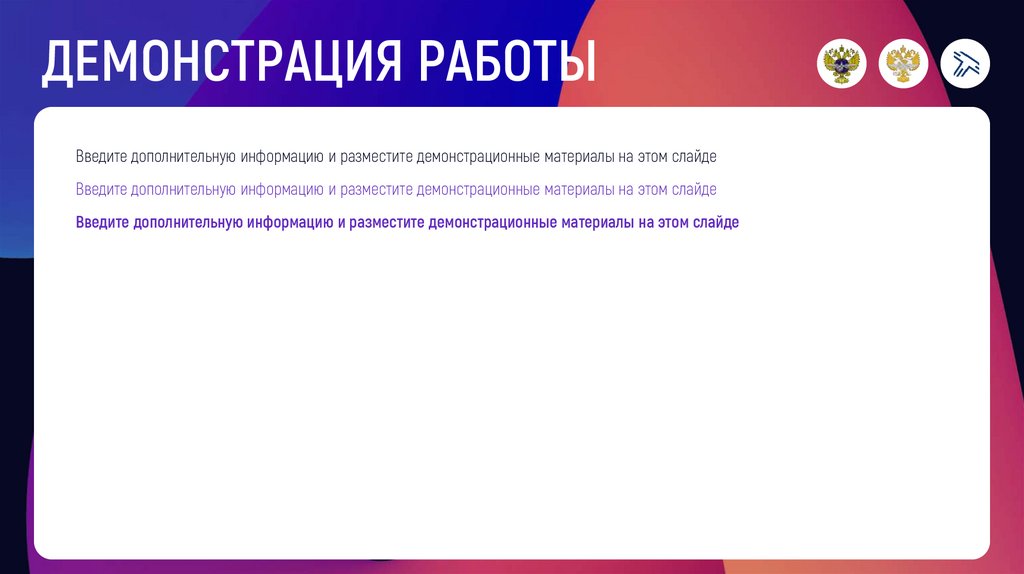 ДЕМОНСТРАЦИЯ РАБОТЫ

Введите дополнительную информацию и разместите демонстрационные материалы на этом слайде

Введите дополнительную информацию и разместите демонстрационные материалы на этом слайде

Введите дополнительную информацию и разместите демонстрационные материалы на этом слайде